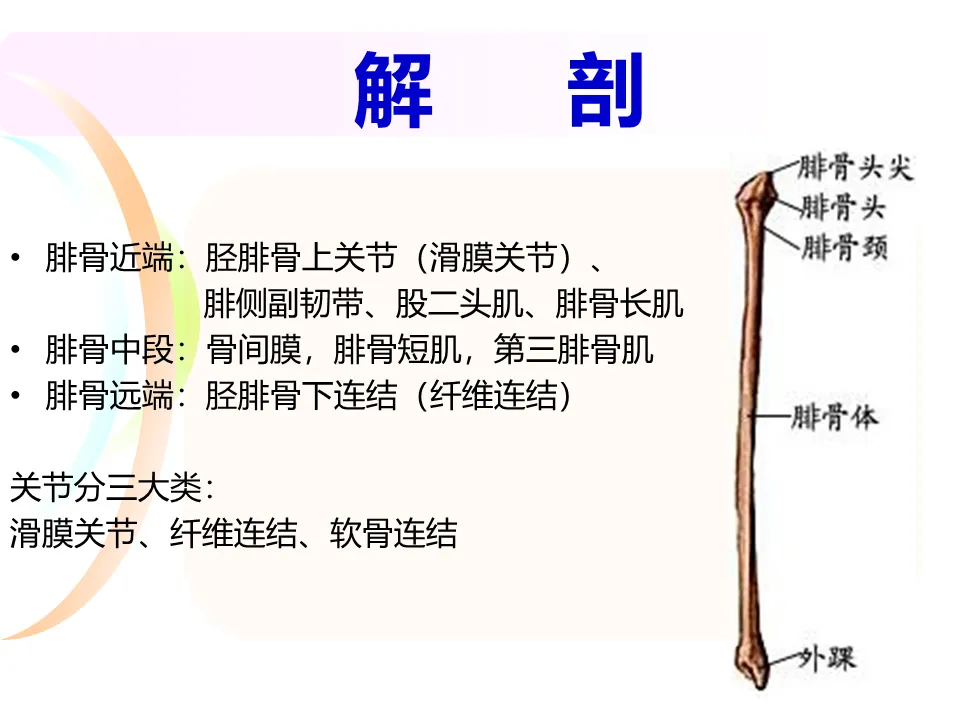 解　剖

• 腓骨近端：胫腓骨上关节（滑膜关节）、腓侧副韧带、股二头肌、腓骨长肌
• 腓骨中段：骨间膜，腓骨短肌，第三腓骨肌
• 腓骨远端：胫腓骨下连结（纤维连结）

关节分三大类：
滑膜关节、纤维连结、软骨连结

腓骨头尖
腓骨头
腓骨颈
腓骨体
外踝